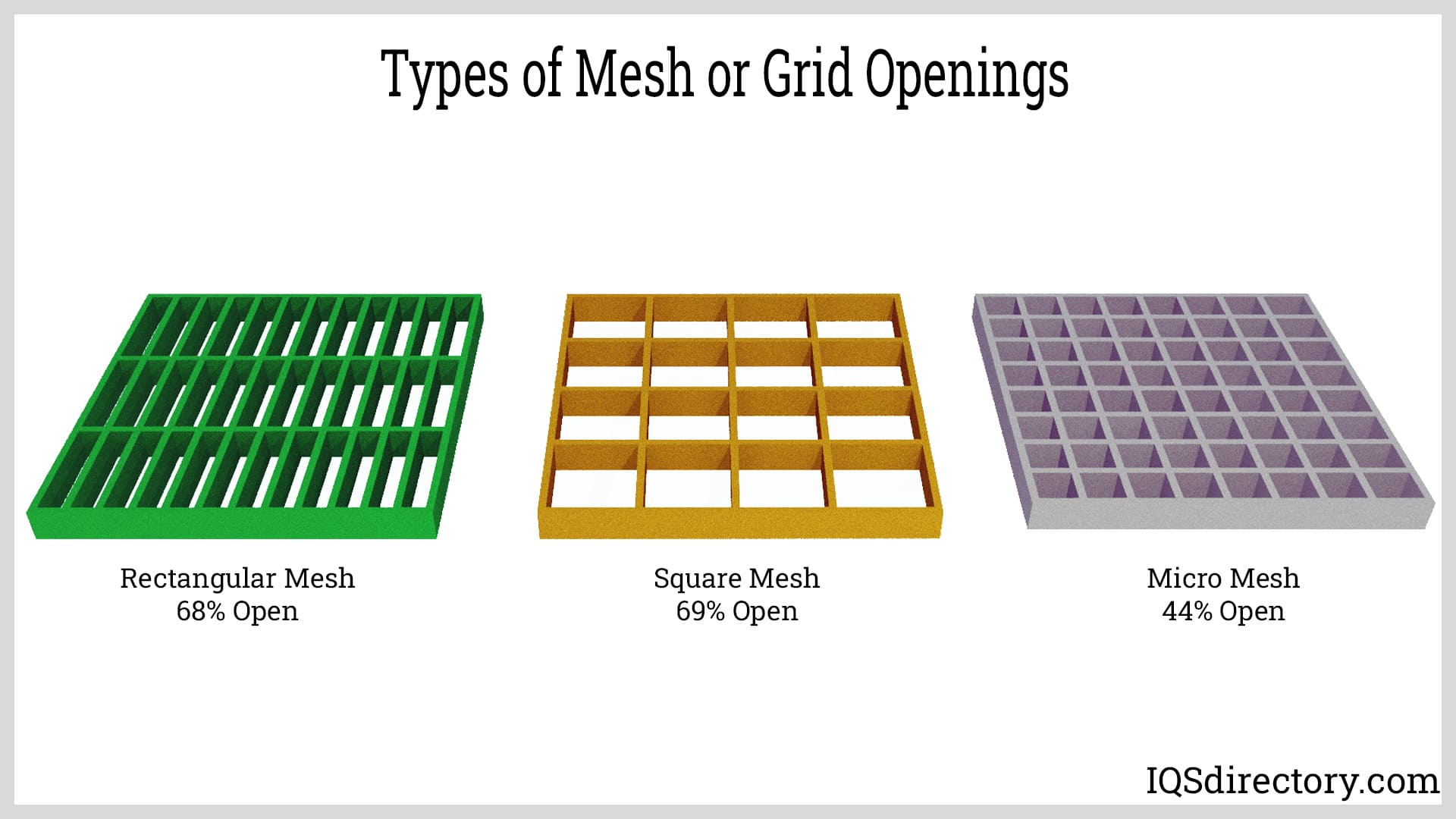 Types of Mesh or Grid Openings

Rectangular Mesh
68% Open

Square Mesh
69% Open

Micro Mesh
44% Open

IQSdirectory.com